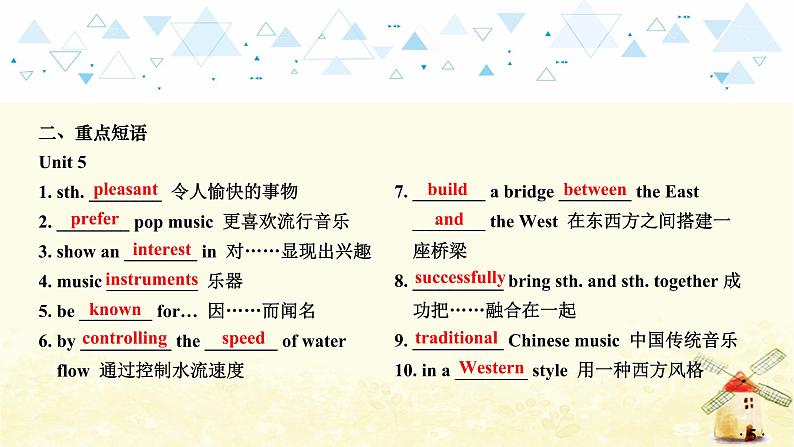 二、重点短语

Unit 5

1. sth. pleasant 令人愉快的事物

2. prefer pop music 更喜欢流行音乐

3. show an interest in 对……显现出兴趣

4. music instruments 乐器

5. be known for… 因……而闻名

6. by controlling the speed of water flow 通过控制水流速度

7. build a bridge between the East and the West 在东西方之间搭建一座桥梁

8. successfully bring sth. and sth. together 成功把……融合在一起

9. traditional Chinese music 中国传统音乐

10. in a Western style 用一种西方风格

5